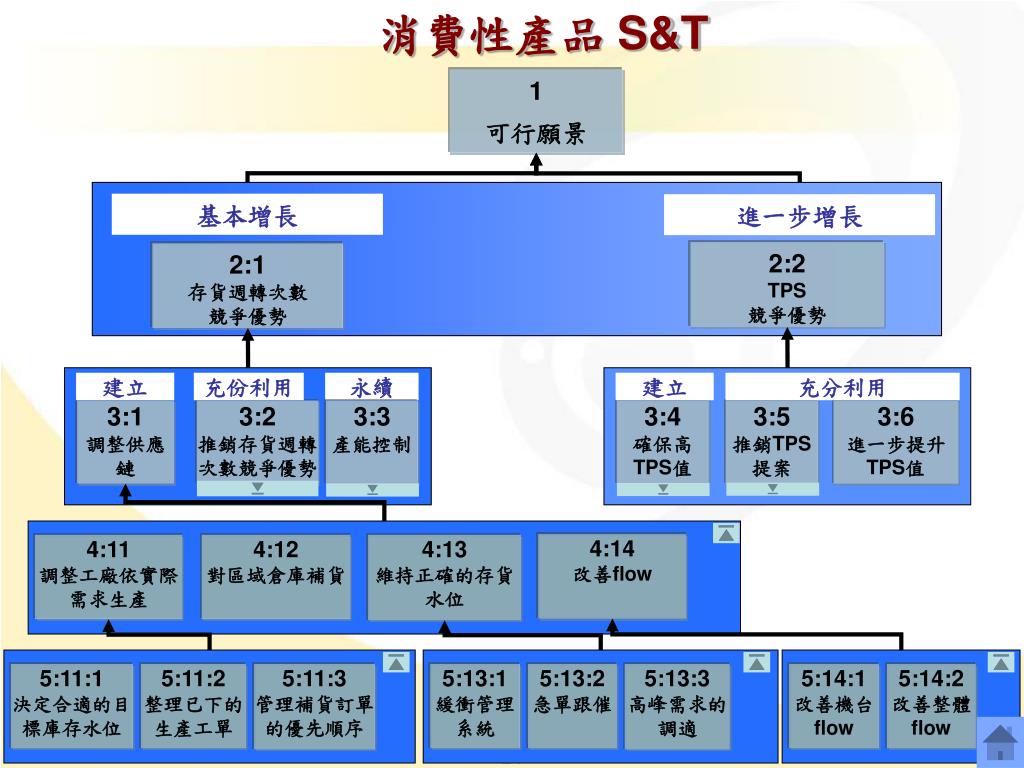 消費性產品 S&T

1
可行願景

基本增長

進一步增長

2:1
存貨週轉次數
競爭優勢

2:2
TPS
競爭優勢

建立

充份利用

永續

3:1
調整供應鏈

3:2
推銷存貨週轉次數競爭優勢

3:3
產能控制

建立

充分利用

3:4
確保高TPS值

3:5
推銷TPS提案

3:6
進一步提升TPS值

4:11
調整工廠依實際需求生產

4:12
對區域倉庫補貨

4:13
維持正確的存貨水位

4:14
改善flow

5:11:1
決定合適的目標庫存水位

5:11:2
整理已下的生產工單

5:11:3
管理補貨訂單的優先順序

5:13:1
緩衝管理系統

5:13:2
急單跟催

5:13:3
高峰需求的調適

5:14:1
改善機台flow

5:14:2
改善整體flow